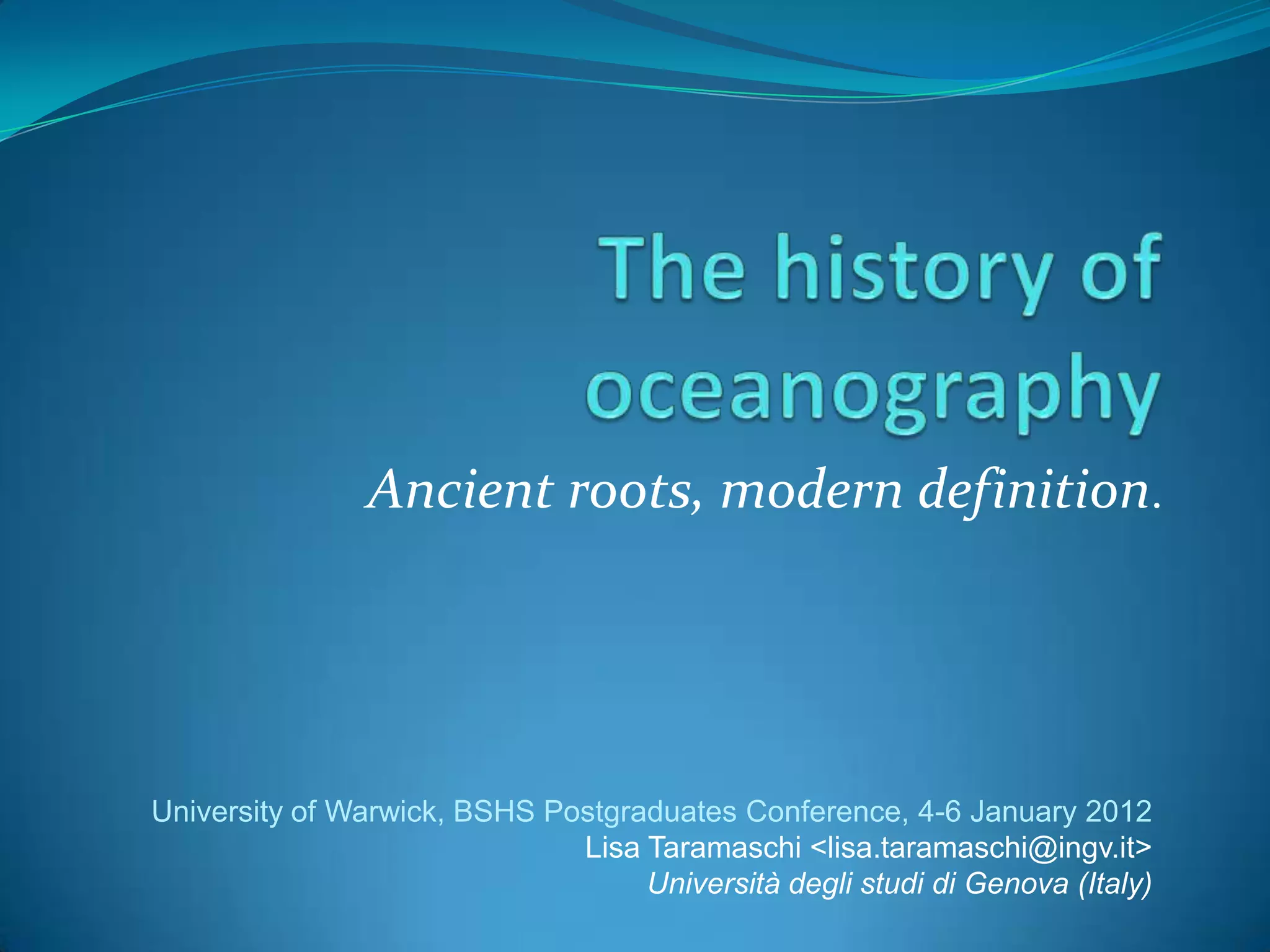 The history of oceanography

Ancient roots, modern definition.

University of Warwick, BSHS Postgraduates Conference, 4-6 January 2012
Lisa Taramaschi <lisa.taramaschi@ingv.it>
Università degli studi di Genova (Italy)